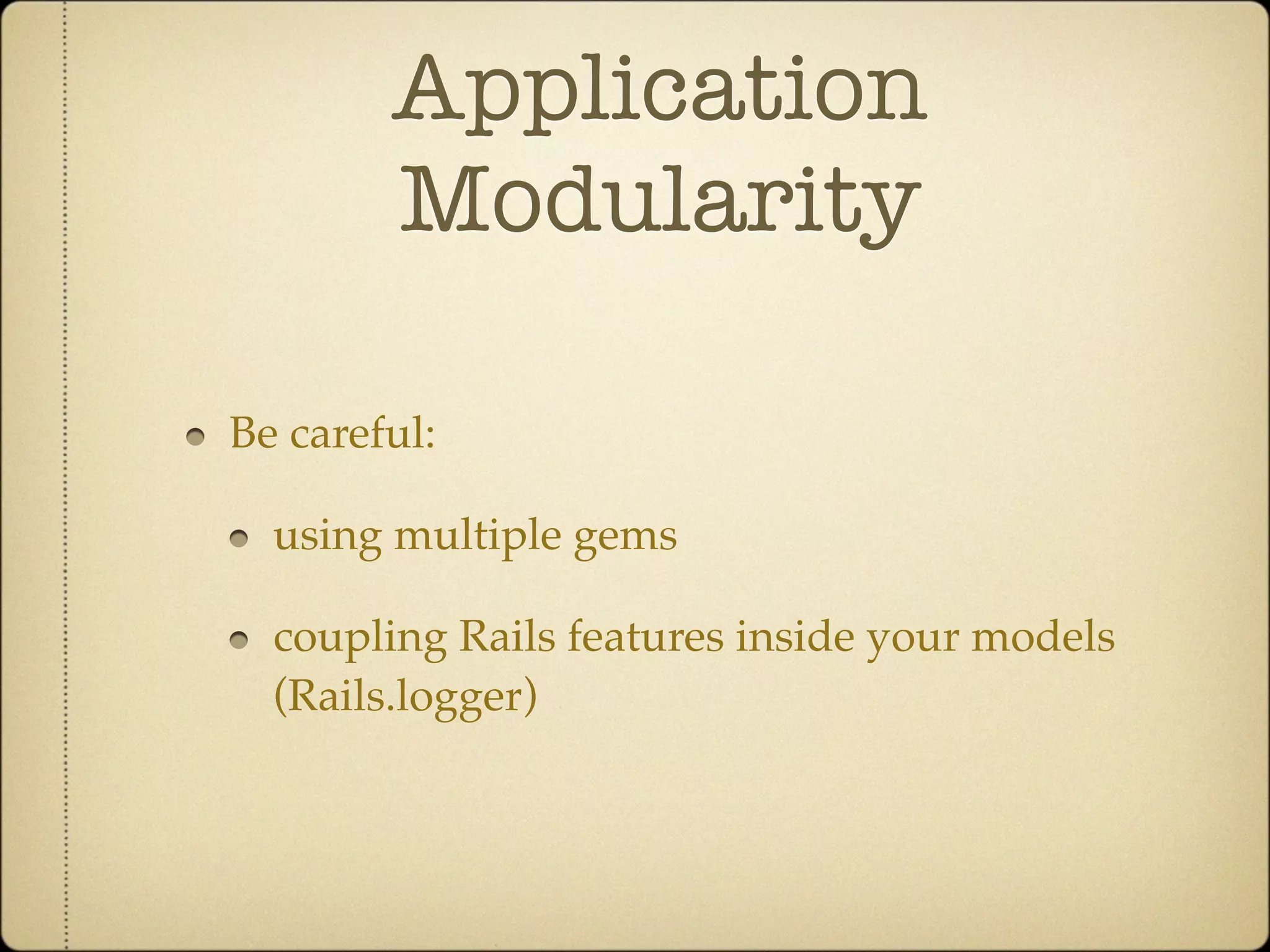 Application Modularity

- Be careful:
  - using multiple gems
  - coupling Rails features inside your models (Rails.logger)